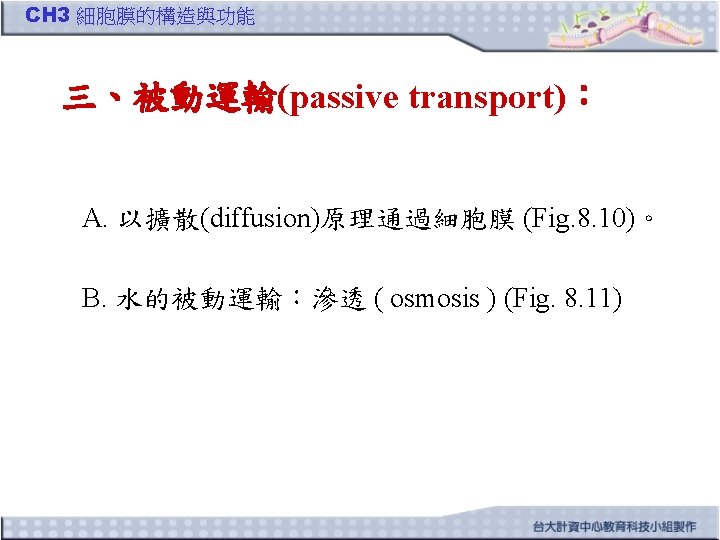 CH3 細胞膜的構造與功能

三、被動運輸(passive transport)：

A. 以擴散(diffusion)原理通過細胞膜 (Fig.8.10)。

B. 水的被動運輸：滲透 ( osmosis ) (Fig. 8.11)

台大計資中心教育科技小組製作